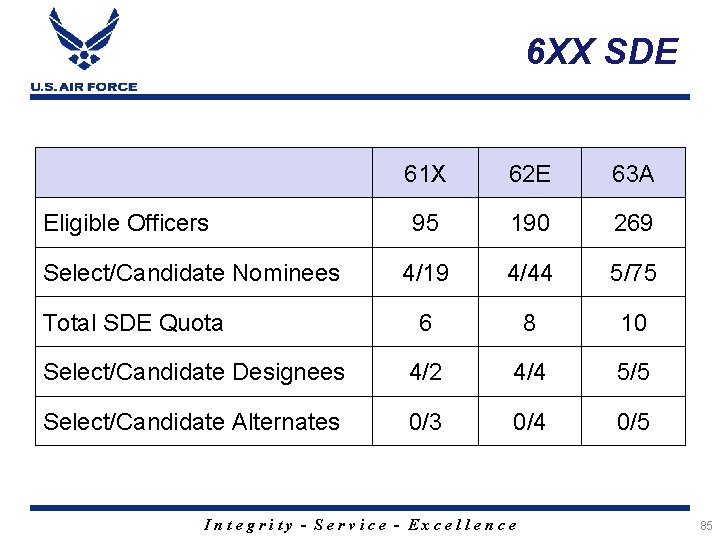 U.S. AIR FORCE

6XX SDE

| | 61X | 62E | 63A |
|---|---|---|---|
| Eligible Officers | 95 | 190 | 269 |
| Select/Candidate Nominees | 4/19 | 4/44 | 5/75 |
| Total SDE Quota | 6 | 8 | 10 |
| Select/Candidate Designees | 4/2 | 4/4 | 5/5 |
| Select/Candidate Alternates | 0/3 | 0/4 | 0/5 |

Integrity - Service - Excellence

85